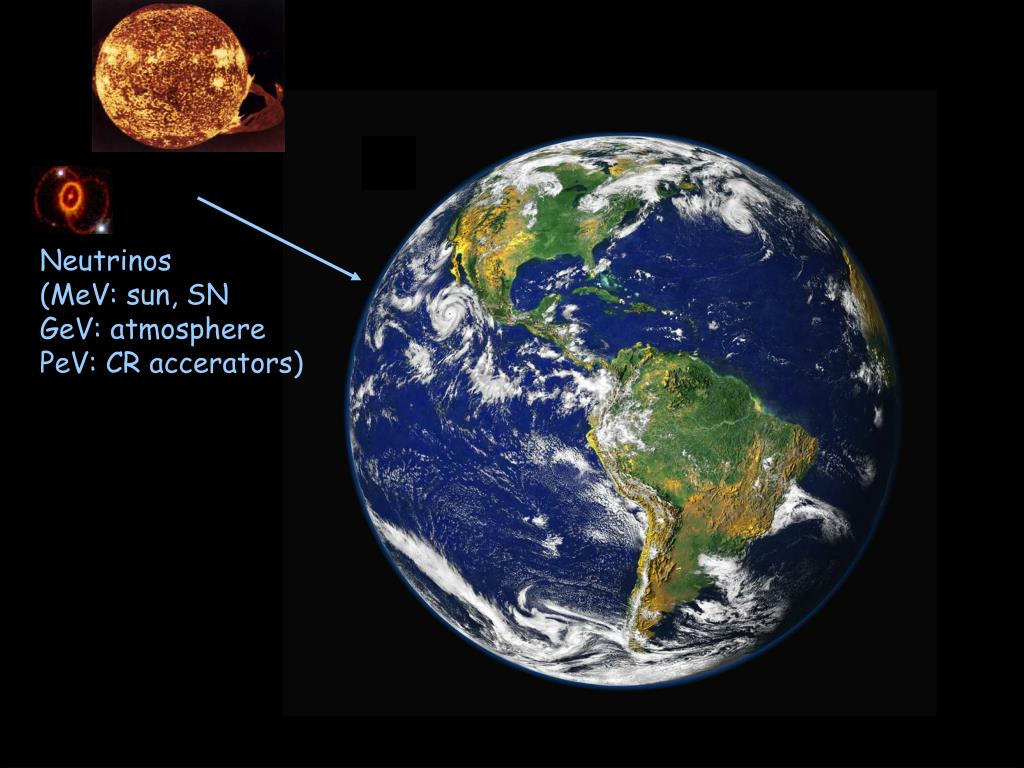 Neutrinos
(MeV: sun, SN
GeV: atmosphere
PeV: CR accerators)